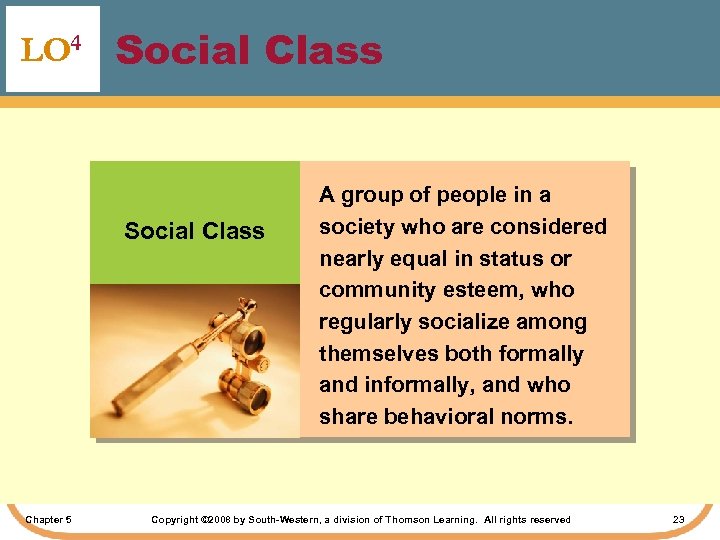 LO$^4$ Social Class

Social Class

A group of people in a society who are considered nearly equal in status or community esteem, who regularly socialize among themselves both formally and informally, and who share behavioral norms.

Chapter 5 Copyright ©2008 by South-Western, a division of Thomson Learning. All rights reserved 23